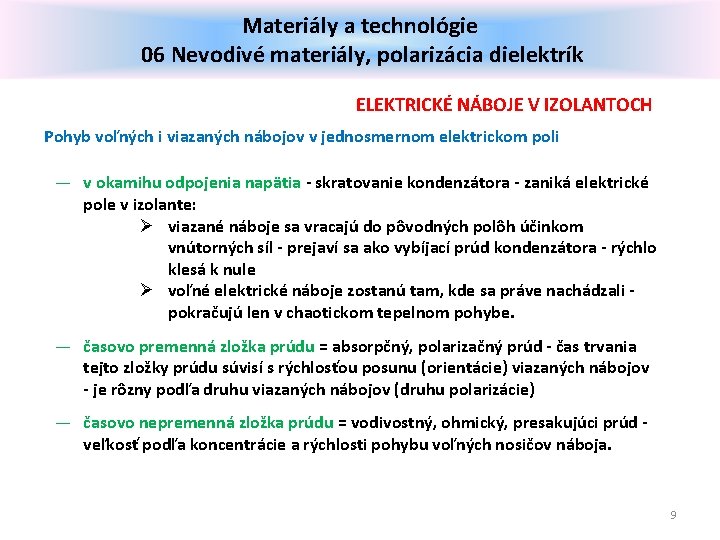 Materiály a technológie
06 Nevodivé materiály, polarizácia dielektrík

ELEKTRICKÉ NÁBOJE V IZOLANTOCH

Pohyb voľných i viazaných nábojov v jednosmernom elektrickom poli

— v okamihu odpojenia napätia - skratovanie kondenzátora - zaniká elektrické pole v izolante:

➢ viazané náboje sa vracajú do pôvodných polôh účinkom vnútorných síl - prejaví sa ako vybíjací prúd kondenzátora - rýchlo klesá k nule

➢ voľné elektrické náboje zostanú tam, kde sa práve nachádzali - pokračujú len v chaotickom tepelnom pohybe.

— časovo premenná zložka prúdu = absorpčný, polarizačný prúd - čas trvania tejto zložky prúdu súvisí s rýchlosťou posunu (orientácie) viazaných nábojov - je rôzny podľa druhu viazaných nábojov (druhu polarizácie)

— časovo nepremenná zložka prúdu = vodivostný, ohmický, presakujúci prúd - veľkosť podľa koncentrácie a rýchlosti pohybu voľných nosičov náboja.

9